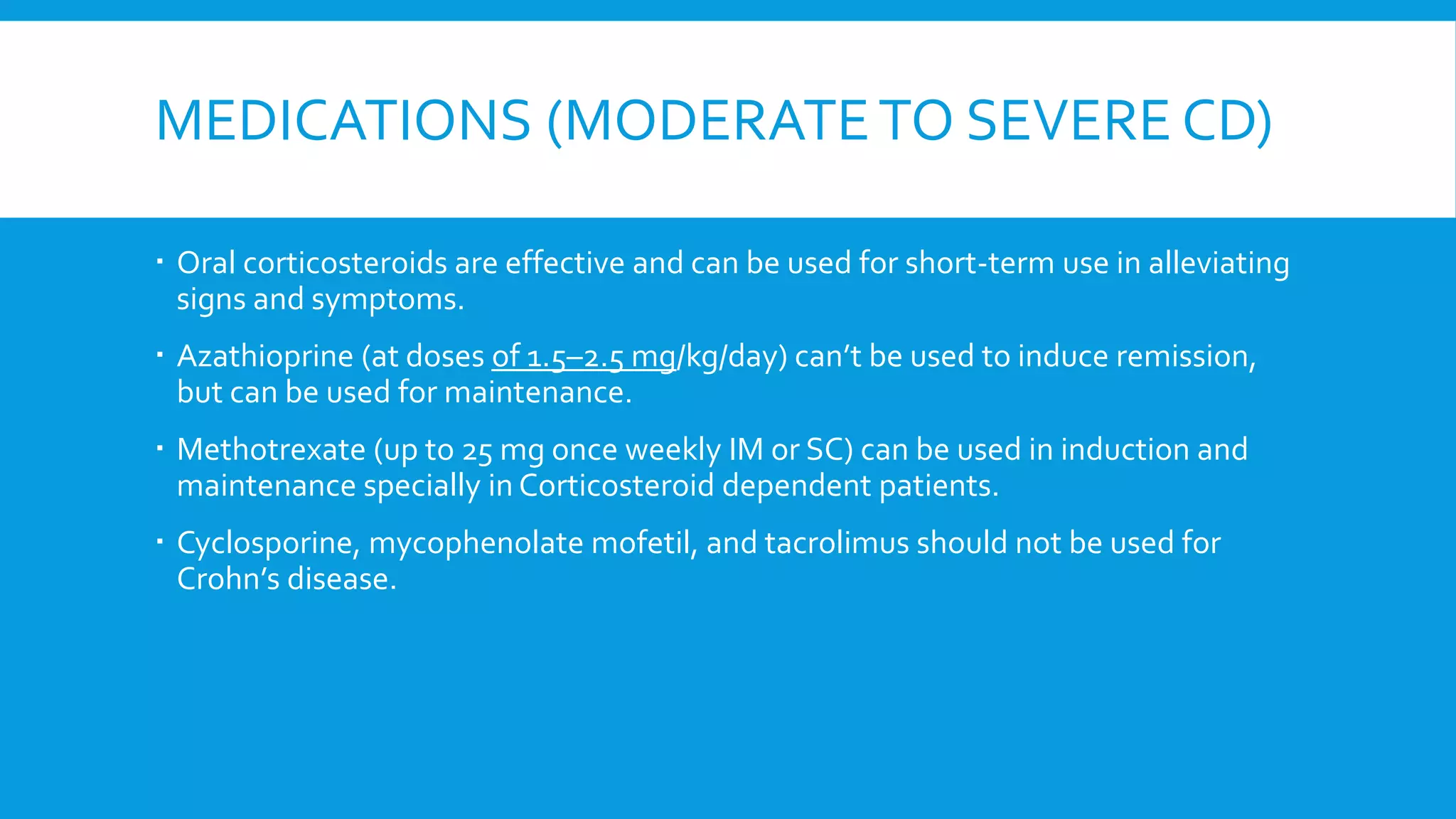 MEDICATIONS (MODERATE TO SEVERE CD)

▪ Oral corticosteroids are effective and can be used for short-term use in alleviating signs and symptoms.

▪ Azathioprine (at doses of 1.5–2.5 mg/kg/day) can't be used to induce remission, but can be used for maintenance.

▪ Methotrexate (up to 25 mg once weekly IM or SC) can be used in induction and maintenance specially in Corticosteroid dependent patients.

▪ Cyclosporine, mycophenolate mofetil, and tacrolimus should not be used for Crohn's disease.